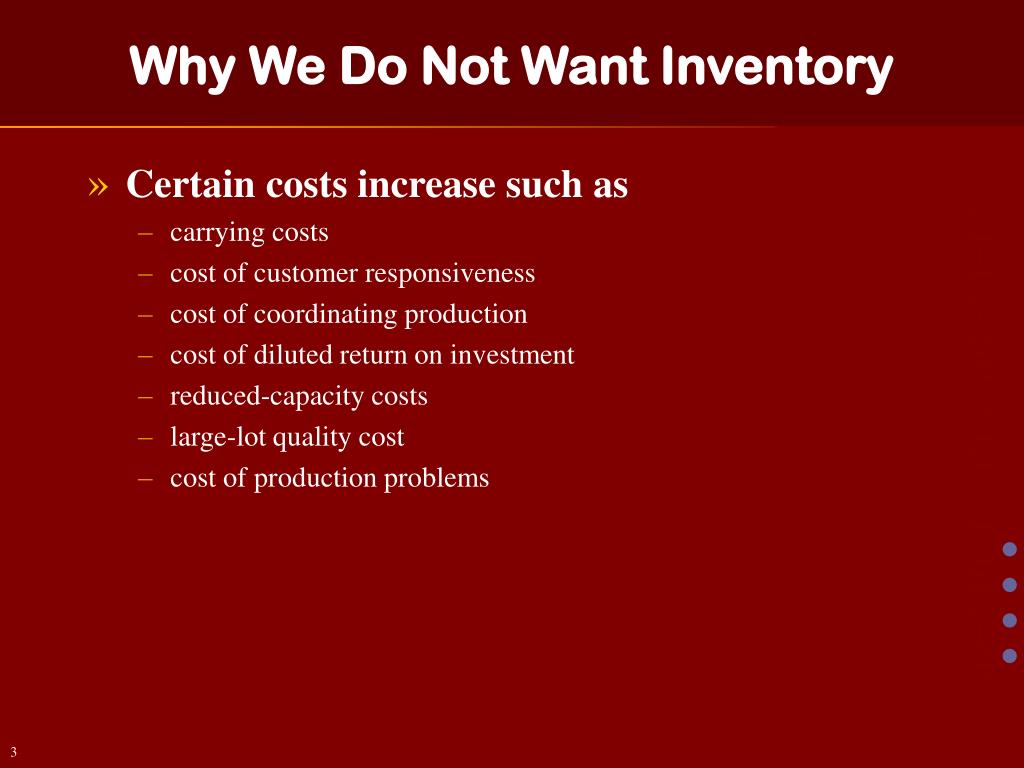 Why We Do Not Want Inventory

» Certain costs increase such as
– carrying costs
– cost of customer responsiveness
– cost of coordinating production
– cost of diluted return on investment
– reduced-capacity costs
– large-lot quality cost
– cost of production problems

3